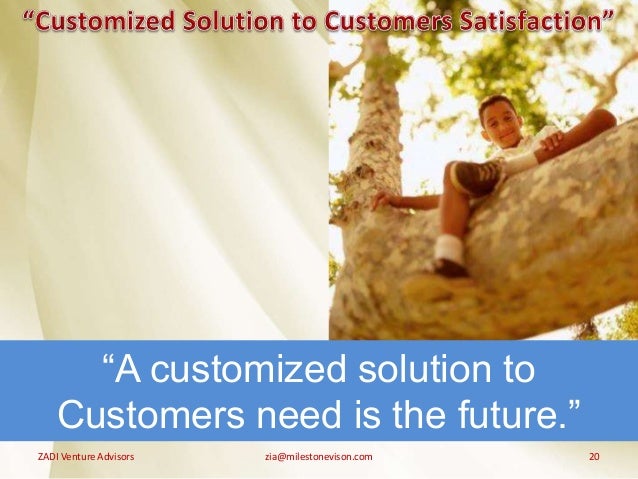 “Customized Solution to Customers Satisfaction”

“A customized solution to Customers need is the future.”

ZADI Venture Advisors

zia@milestonevison.com

20